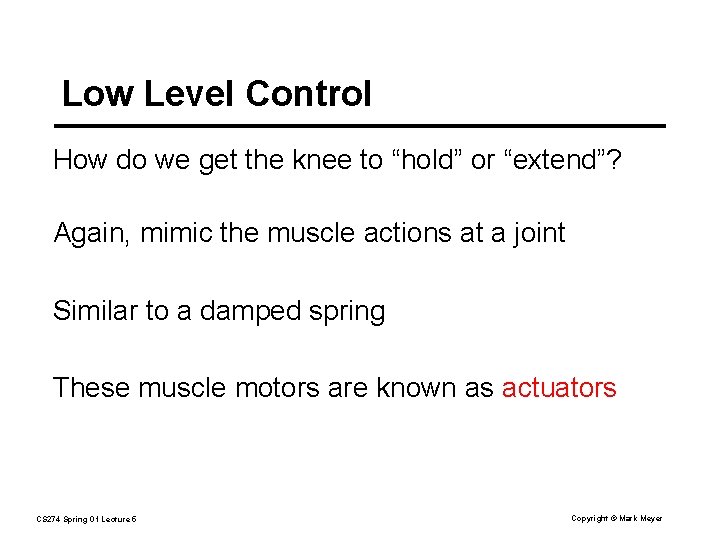 Low Level Control

How do we get the knee to “hold” or “extend”?

Again, mimic the muscle actions at a joint

Similar to a damped spring

These muscle motors are known as actuators

CS274 Spring 01 Lecture 5

Copyright © Mark Meyer